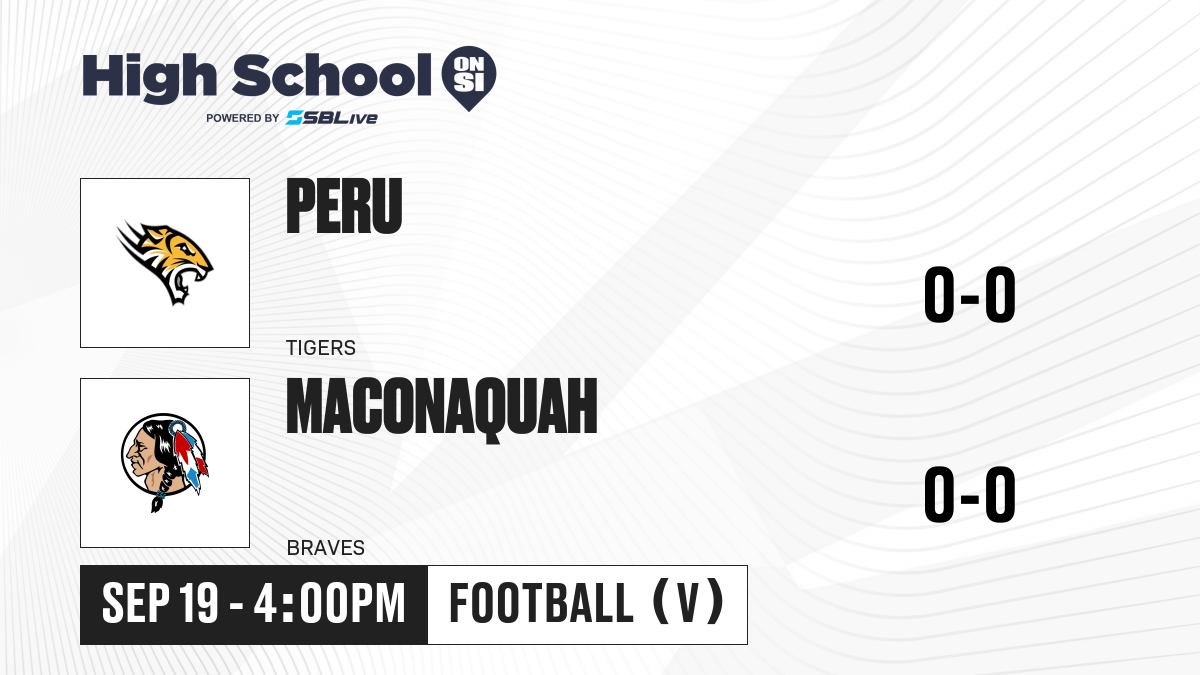 High School ON SI
POWERED BY SBLive

PERU
TIGERS
0-0

MACONAQUAH
BRAVES
0-0

SEP 19 - 4:00PM
FOOTBALL (V)